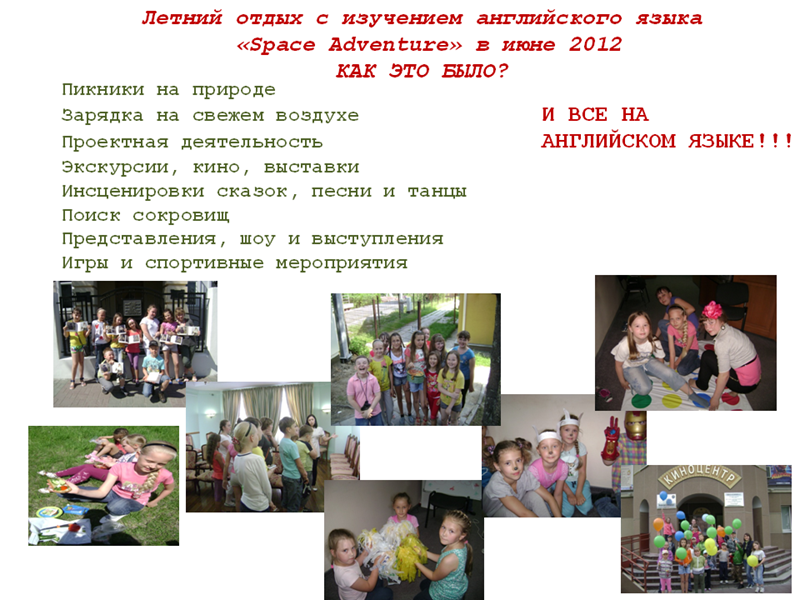 Летний отдых с изучением английского языка «Space Adventure» в июне 2012
КАК ЭТО БЫЛО?

Пикники на природе
Зарядка на свежем воздухе
Проектная деятельность
Экскурсии, кино, выставки
Инсценировки сказок, песни и танцы
Поиск сокровищ
Представления, шоу и выступления
Игры и спортивные мероприятия

И ВСЕ НА АНГЛИЙСКОМ ЯЗЫКЕ!!!

КИНОЦЕНТР